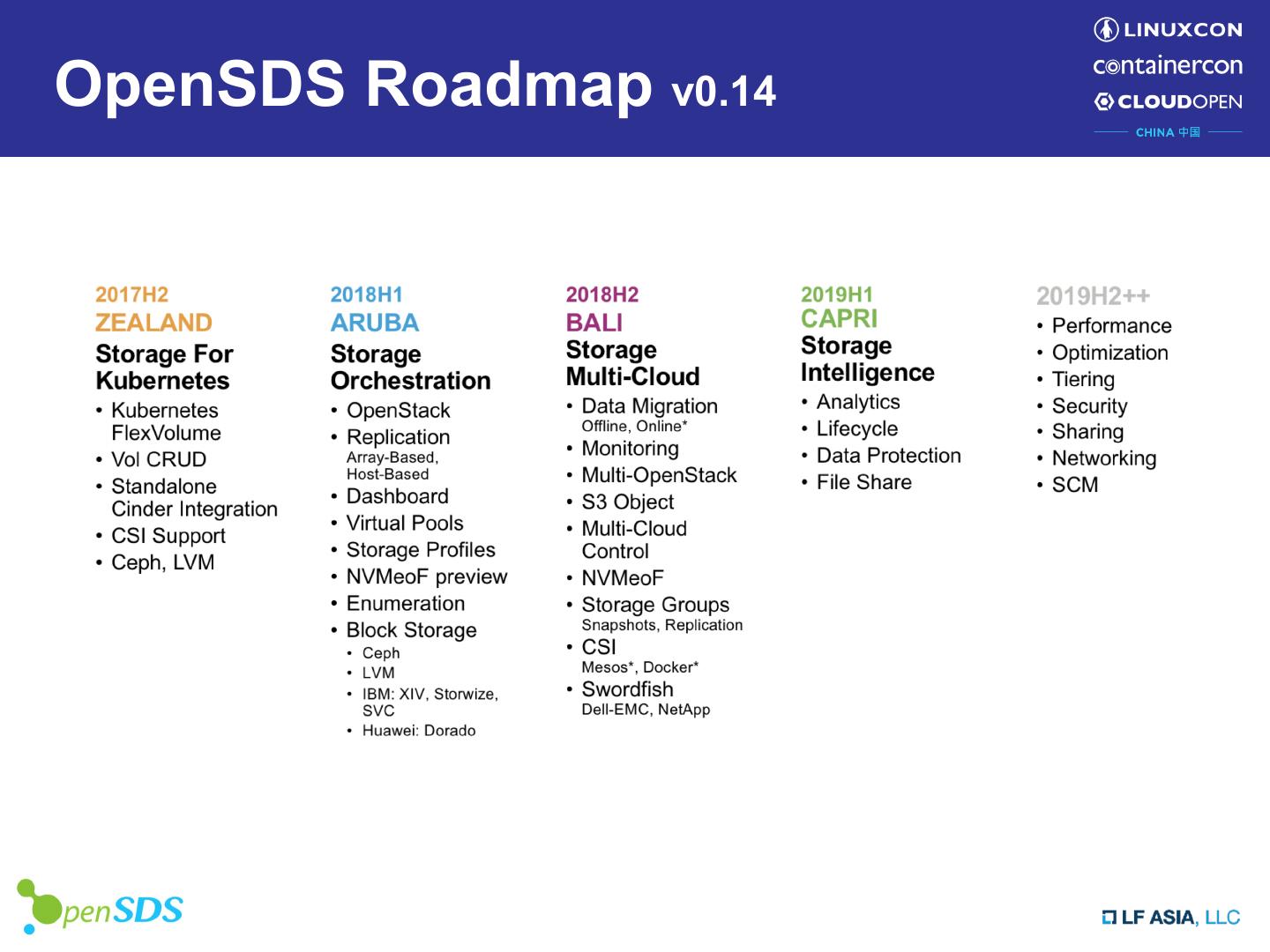 OpenSDS Roadmap v0.14

LINUXCON
containercon
CLOUDOPEN
CHINA 中国

2017H2
ZEALAND
Storage For Kubernetes
• Kubernetes FlexVolume
• Vol CRUD
• Standalone Cinder Integration
• CSI Support
• Ceph, LVM

2018H1
ARUBA
Storage Orchestration
• OpenStack
• Replication
Array-Based, Host-Based
• Dashboard
• Virtual Pools
• Storage Profiles
• NVMeoF preview
• Enumeration
• Block Storage
• Ceph
• LVM
• IBM: XIV, Storwize, SVC
• Huawei: Dorado

2018H2
BALI
Storage Multi-Cloud
• Data Migration
Offline, Online*
• Monitoring
• Multi-OpenStack
• S3 Object
• Multi-Cloud Control
• NVMeoF
• Storage Groups
Snapshots, Replication
• CSI
Mesos*, Docker*
• Swordfish
Dell-EMC, NetApp

2019H1
CAPRI
Storage Intelligence
• Analytics
• Lifecycle
• Data Protection
• File Share

2019H2++
• Performance
• Optimization
• Tiering
• Security
• Sharing
• Networking
• SCM

openSDS

LF ASIA, LLC